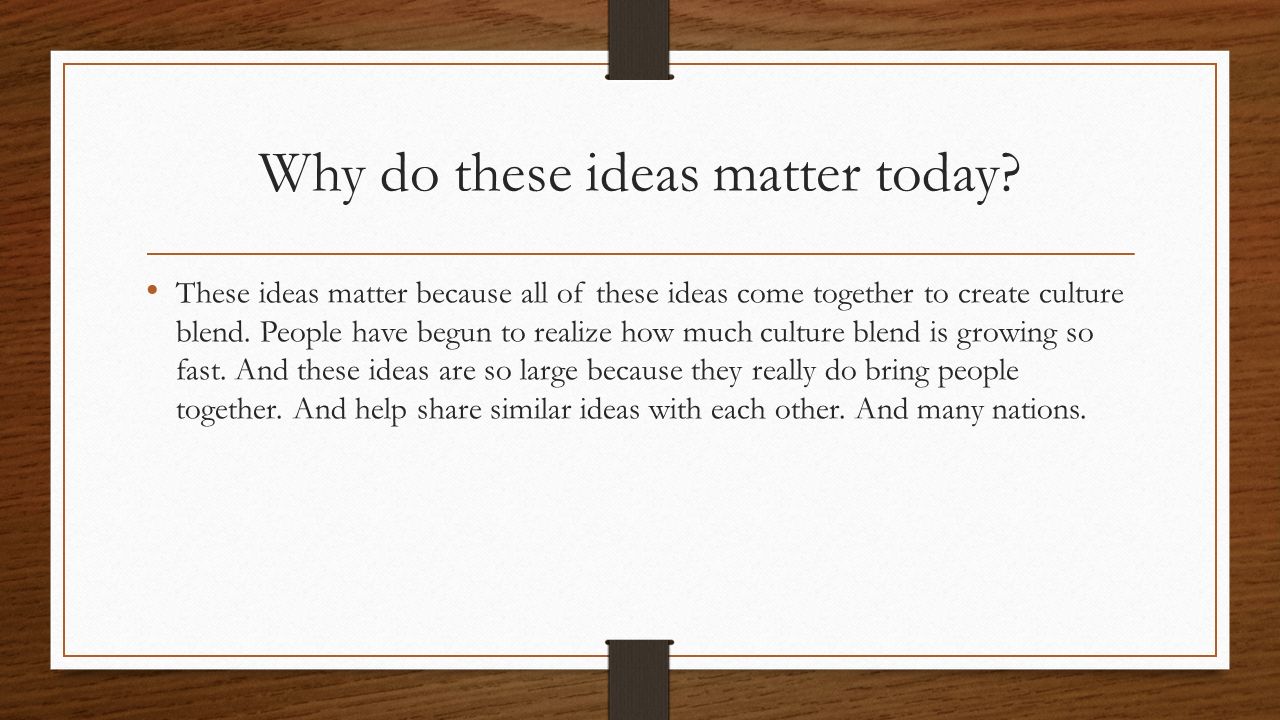 Why do these ideas matter today?

• These ideas matter because all of these ideas come together to create culture blend. People have begun to realize how much culture blend is growing so fast. And these ideas are so large because they really do bring people together. And help share similar ideas with each other. And many nations.